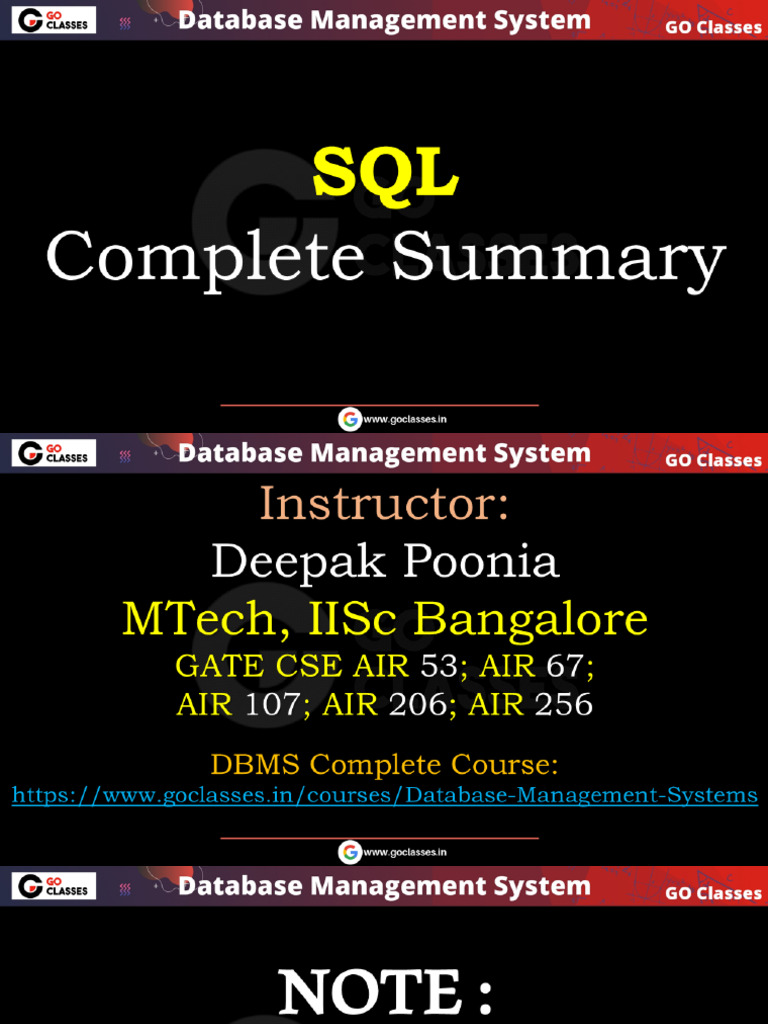 GO CLASSES Database Management System GO Classes

SQL
Complete Summary

www.goclasses.in

GO CLASSES Database Management System GO Classes

Instructor:
Deepak Poonia
MTech, IISc Bangalore
GATE CSE AIR 53; AIR 67; AIR 107; AIR 206; AIR 256

DBMS Complete Course:
https://www.goclasses.in/courses/Database-Management-Systems

www.goclasses.in

GO CLASSES Database Management System GO Classes

NOTE :